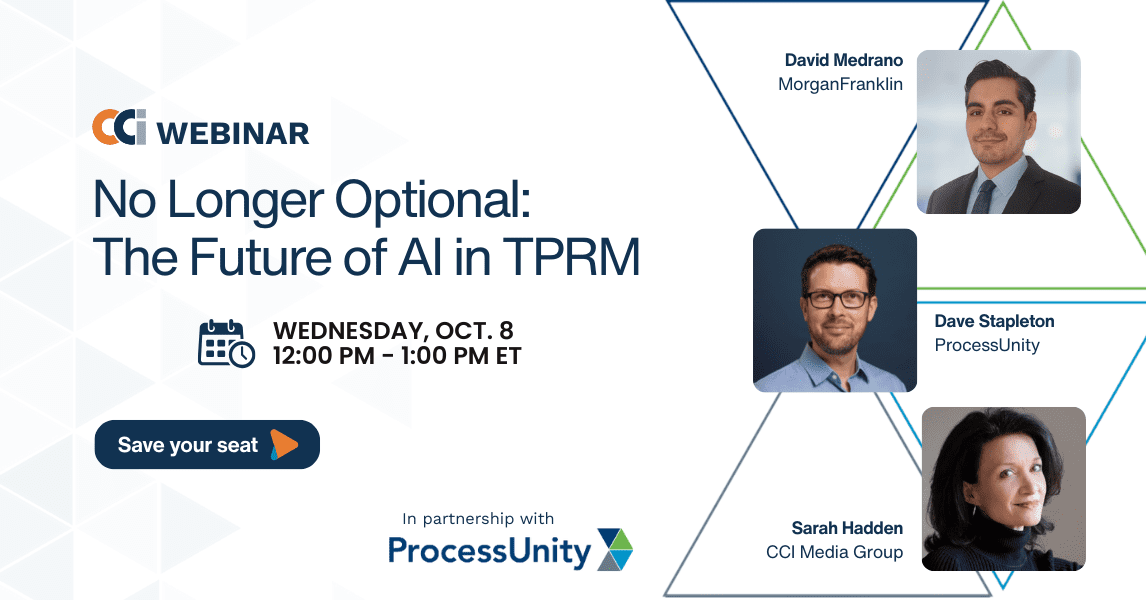 CCi WEBINAR

No Longer Optional: The Future of AI in TPRM

WEDNESDAY, OCT. 8
12:00 PM - 1:00 PM ET

Save your seat

In partnership with
ProcessUnity

David Medrano
MorganFranklin

Dave Stapleton
ProcessUnity

Sarah Hadden
CCI Media Group